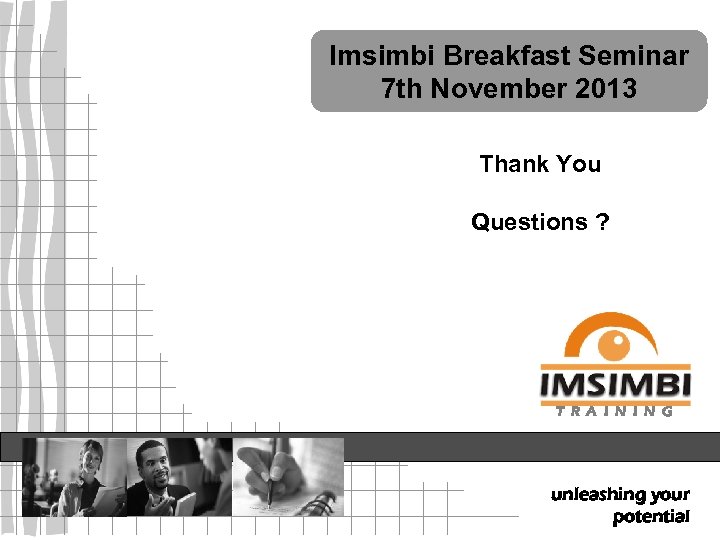 Imsimbi Breakfast Seminar
7th November 2013

Thank You

Questions ?

IMSIMBI
TRAINING

unleashing your potential